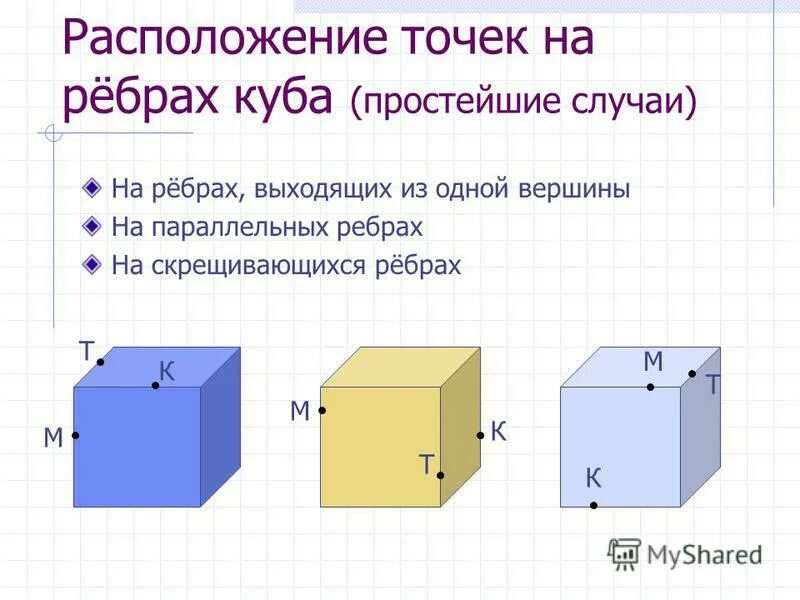 Расположение точек на рёбрах куба (простейшие случаи)

На рёбрах, выходящих из одной вершины
На параллельных ребрах
На скрещивающихся рёбрах

Т
К
М

М
К
Т

М
Т
К

MyShared